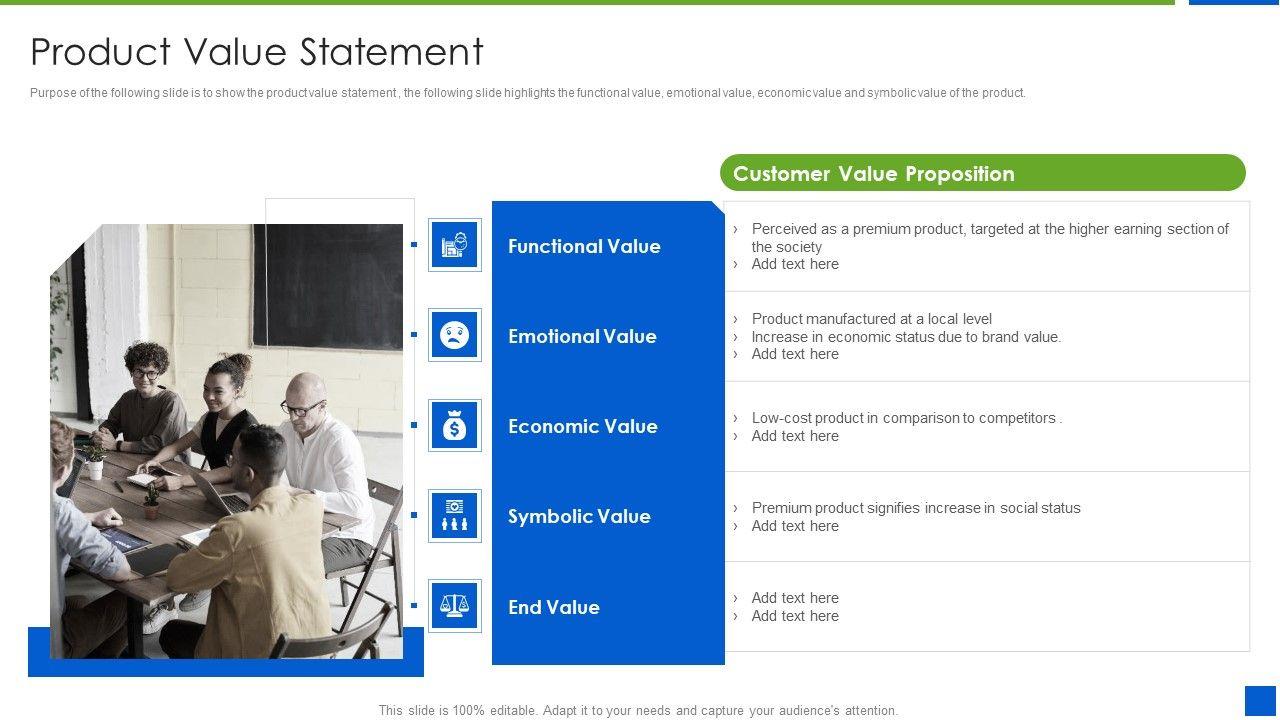 Product Value Statement

Purpose of the following slide is to show the product value statement , the following slide highlights the functional value, emotional value, economic value and symbolic value of the product.

Customer Value Proposition

Functional Value

› Perceived as a premium product, targeted at the higher earning section of the society
› Add text here

Emotional Value

› Product manufactured at a local level
› Increase in economic status due to brand value.
› Add text here

Economic Value

› Low-cost product in comparison to competitors .
› Add text here

Symbolic Value

› Premium product signifies increase in social status
› Add text here

End Value

› Add text here
› Add text here

This slide is 100% editable. Adapt it to your needs and capture your audience's attention.